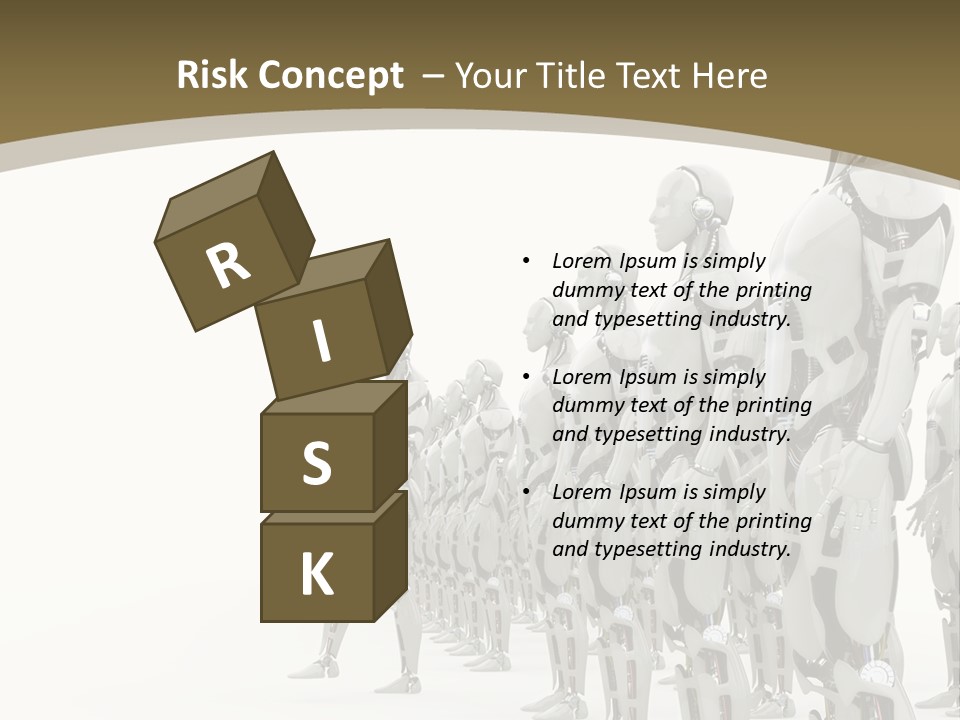 Risk Concept – Your Title Text Here

R
I
S
K

• Lorem Ipsum is simply dummy text of the printing and typesetting industry.
• Lorem Ipsum is simply dummy text of the printing and typesetting industry.
• Lorem Ipsum is simply dummy text of the printing and typesetting industry.